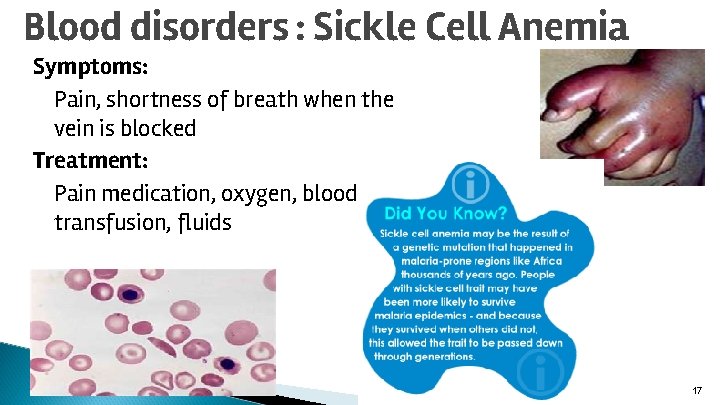 Blood disorders : Sickle Cell Anemia

Symptoms:

Pain, shortness of breath when the vein is blocked

Treatment:

Pain medication, oxygen, blood transfusion, fluids

Did You Know?

Sickle cell anemia may be the result of a genetic mutation that happened in malaria-prone regions like Africa thousands of years ago. People with sickle cell trait may have been more likely to survive malaria epidemics - and because they survived when others did not, this allowed the trait to be passed down through generations.

17